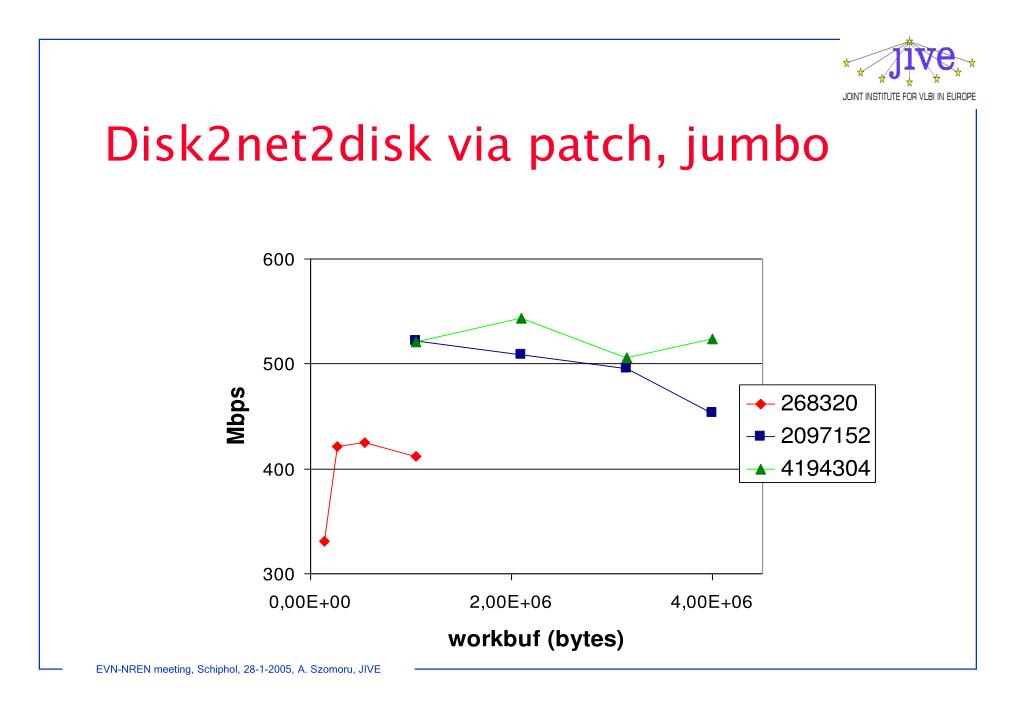 jive
JOINT INSTITUTE FOR VLBI IN EUROPE

Disk2net2disk via patch, jumbo

600
500
400
300
Mbps
0,00E+00
2,00E+06
4,00E+06
workbuf (bytes)

268320
2097152
4194304

EVN-NREN meeting, Schiphol, 28-1-2005, A. Szomoru, JIVE